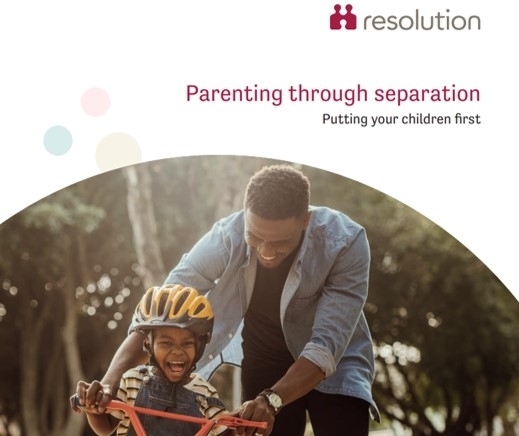 resolution

Parenting through separation

Putting your children first